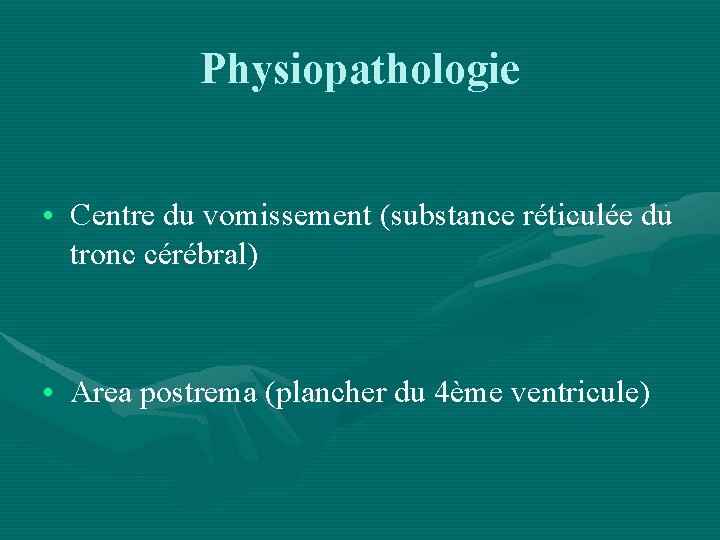 Physiopathologie

• Centre du vomissement (substance réticulée du tronc cérébral)

• Area postrema (plancher du 4ème ventricule)